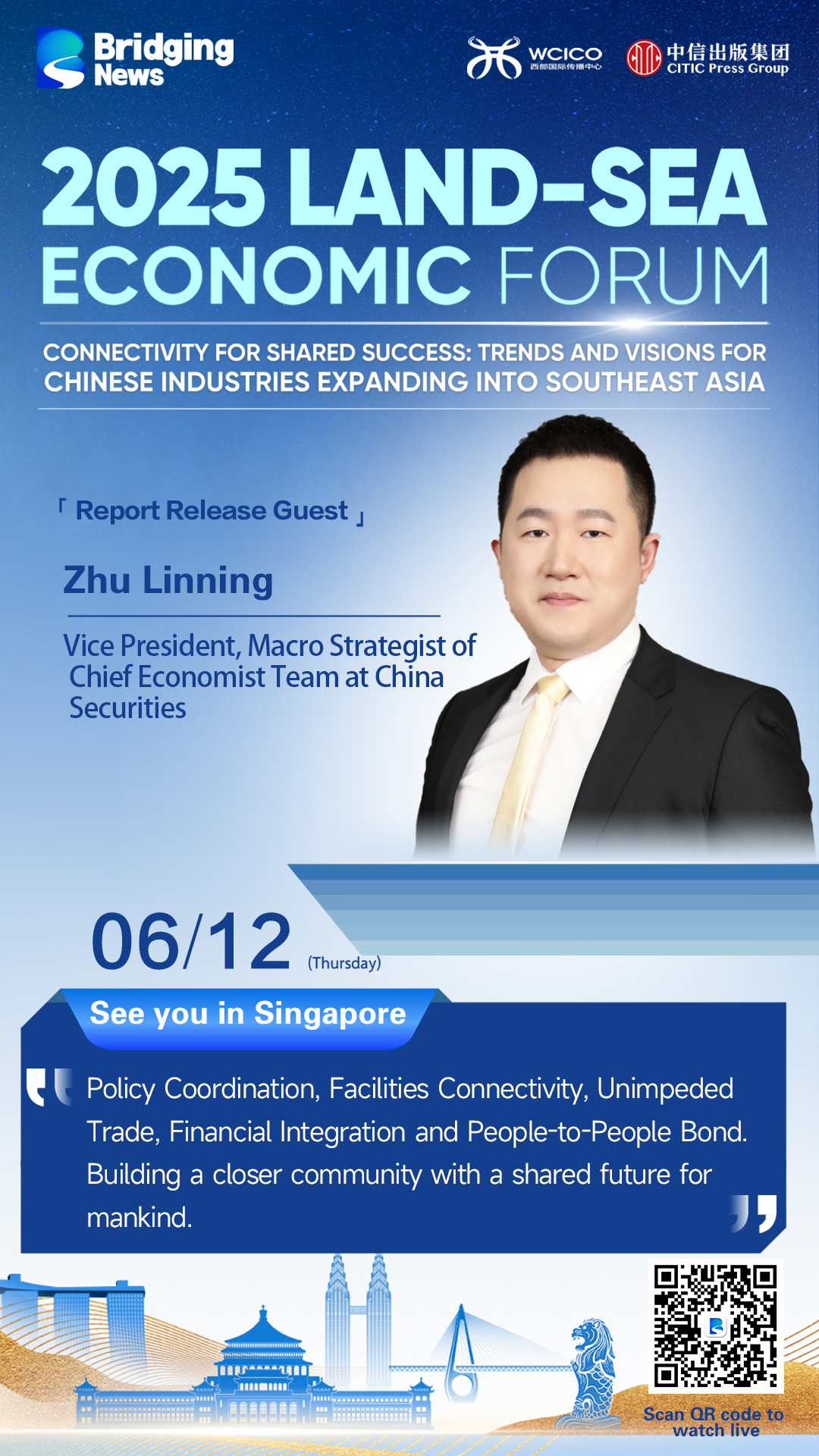 Bridging News

WCICO 西部国际传播中心

中信出版集团 CITIC Press Group

2025 LAND-SEA ECONOMIC FORUM

CONNECTIVITY FOR SHARED SUCCESS: TRENDS AND VISIONS FOR CHINESE INDUSTRIES EXPANDING INTO SOUTHEAST ASIA

「 Report Release Guest 」

Zhu Linning

Vice President, Macro Strategist of Chief Economist Team at China Securities

06/12 (Thursday)

See you in Singapore

Policy Coordination, Facilities Connectivity, Unimpeded Trade, Financial Integration and People-to-People Bond. Building a closer community with a shared future for mankind.

Scan QR code to watch live